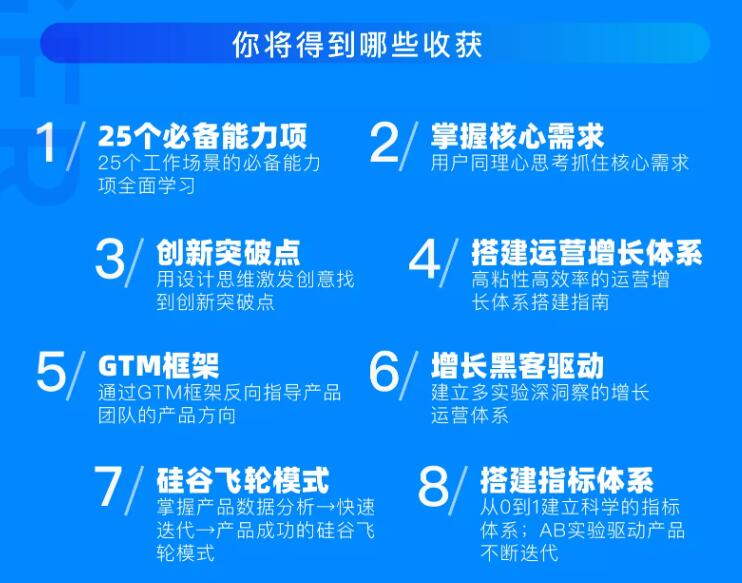 你将得到哪些收获

1/ 25个必备能力项
25个工作场景的必备能力项全面学习

2/ 掌握核心需求
用户同理心思考抓住核心需求

3/ 创新突破点
用设计思维激发创意找到创新突破点

4/ 搭建运营增长体系
高粘性高效率的运营增长体系搭建指南

5/ GTM框架
通过GTM框架反向指导产品团队的产品方向

6/ 增长黑客驱动
建立多实验深洞察的增长运营体系

7/ 硅谷飞轮模式
掌握产品数据分析→快速迭代→产品成功的硅谷飞轮模式

8/ 搭建指标体系
从0到1建立科学的指标体系；AB实验驱动产品不断迭代